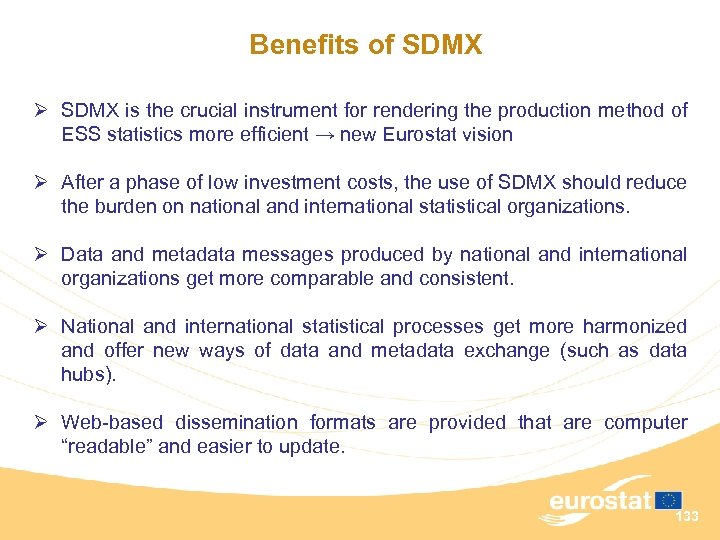 Benefits of SDMX

➢ SDMX is the crucial instrument for rendering the production method of ESS statistics more efficient → new Eurostat vision

➢ After a phase of low investment costs, the use of SDMX should reduce the burden on national and international statistical organizations.

➢ Data and metadata messages produced by national and international organizations get more comparable and consistent.

➢ National and international statistical processes get more harmonized and offer new ways of data and metadata exchange (such as data hubs).

➢ Web-based dissemination formats are provided that are computer "readable" and easier to update.

eurostat

133